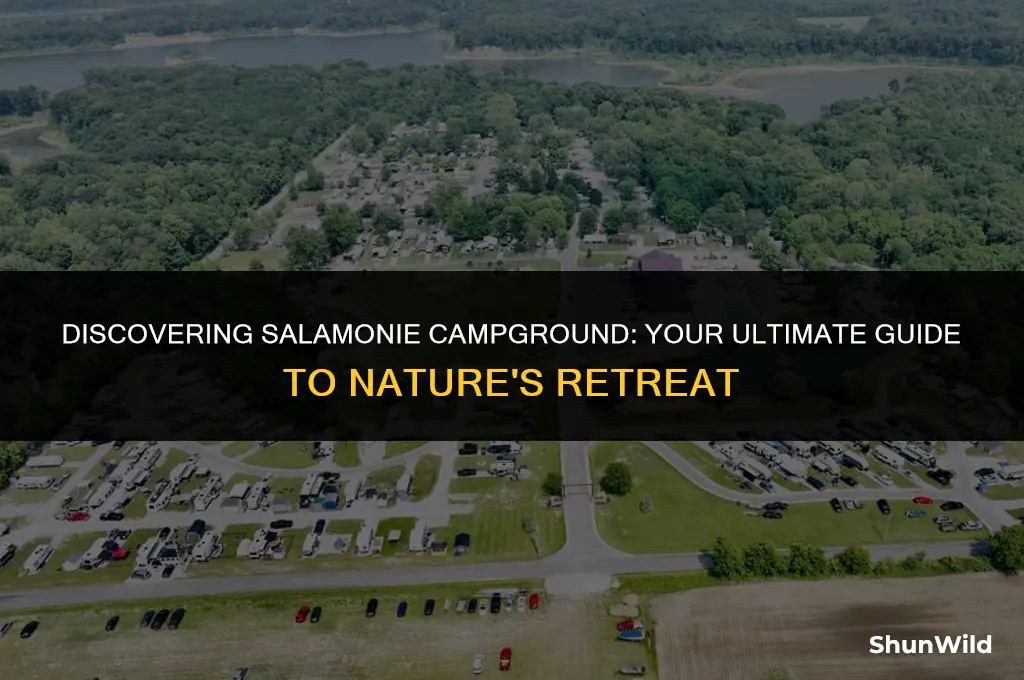 DISCOVERING SALAMONIE CAMPGROUND: YOUR ULTIMATE GUIDE TO NATURE'S RETREAT

ShunWild